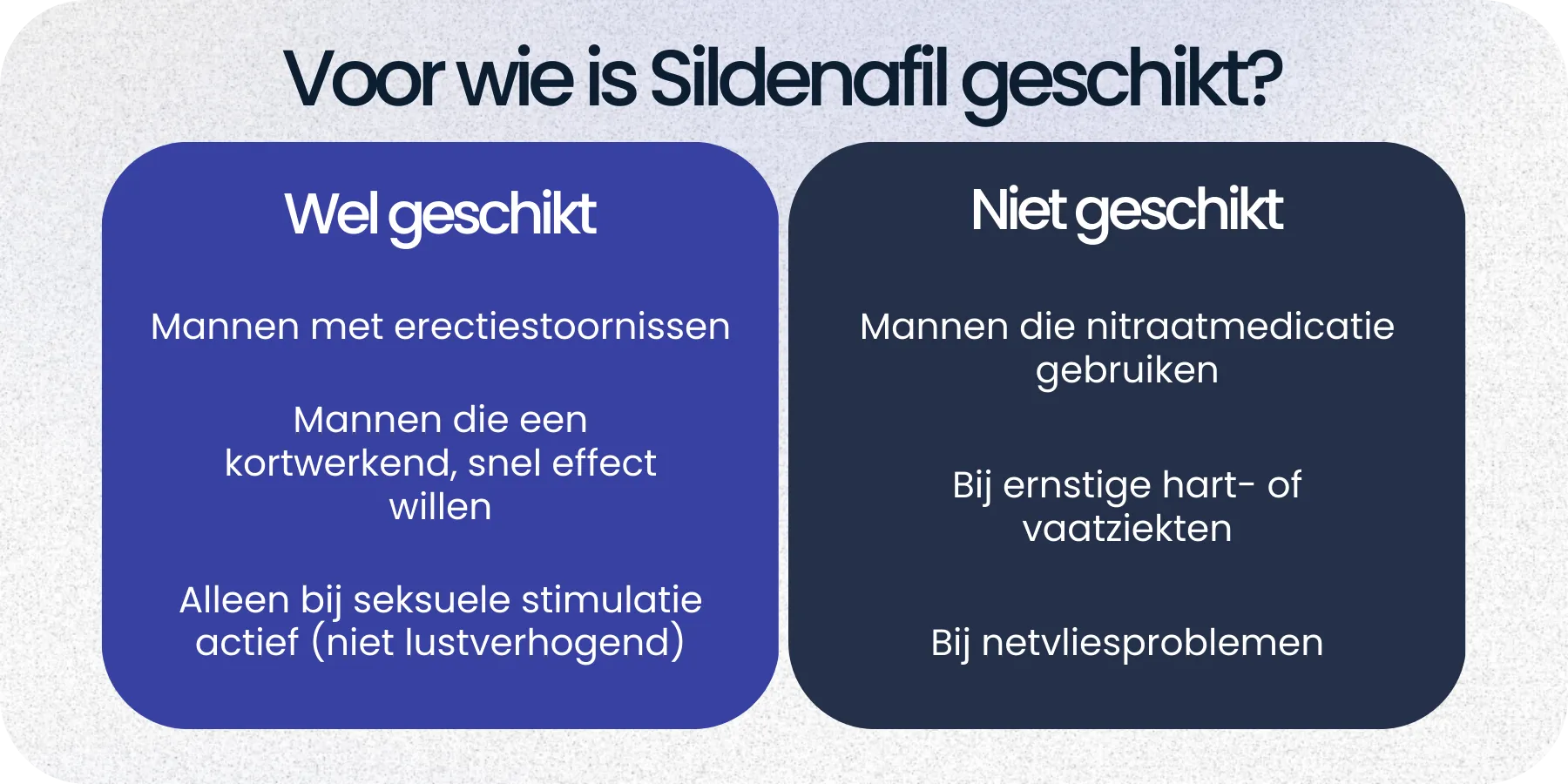 Voor wie is Sildenafil geschikt?

Wel geschikt

Mannen met erectiestoornissen

Mannen die een kortwerkend, snel effect willen

Alleen bij seksuele stimulatie actief (niet lustverhogend)

Niet geschikt

Mannen die nitraatmedicatie gebruiken

Bij ernstige hart- of vaatziekten

Bij netvliesproblemen